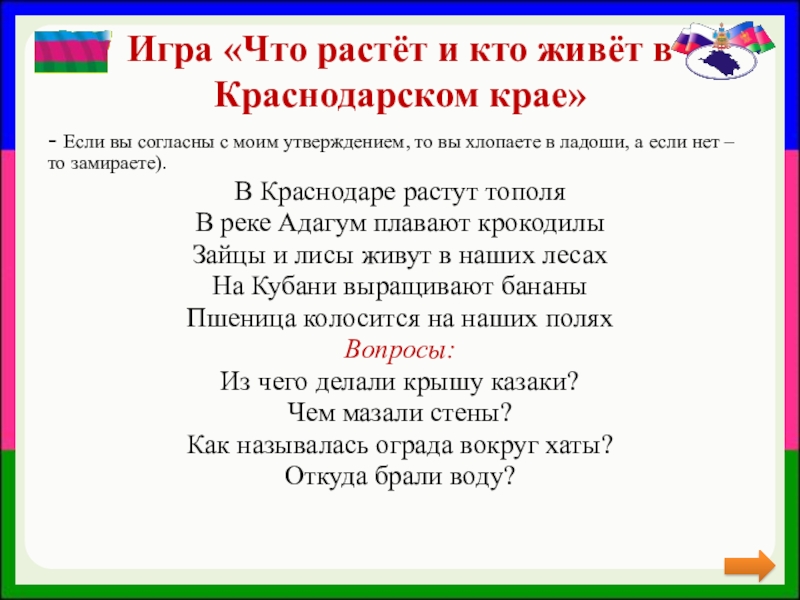 Игра «Что растёт и кто живёт в Краснодарском крае»

- Если вы согласны с моим утверждением, то вы хлопаете в ладоши, а если нет – то замираете).

В Краснодаре растут тополя
В реке Адагум плавают крокодилы
Зайцы и лисы живут в наших лесах
На Кубани выращивают бананы
Пшеница колосится на наших полях
Вопросы:
Из чего делали крышу казаки?
Чем мазали стены?
Как называлась ограда вокруг хаты?
Откуда брали воду?